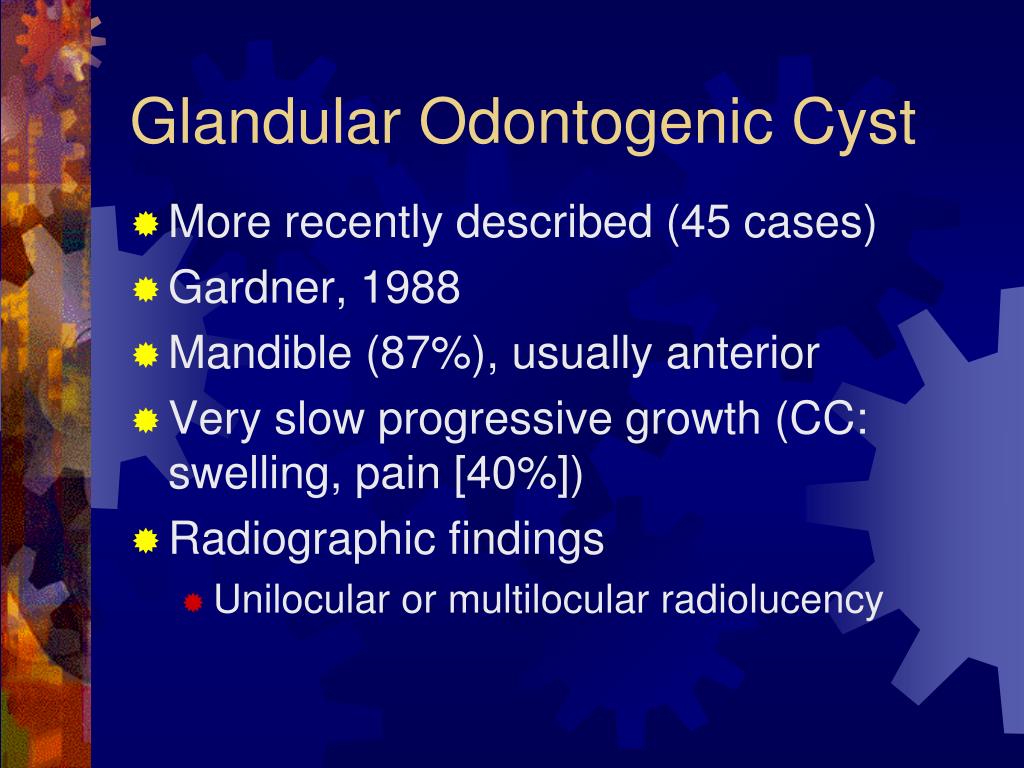 Glandular Odontogenic Cyst

More recently described (45 cases)

Gardner, 1988

Mandible (87%), usually anterior

Very slow progressive growth (CC: swelling, pain [40%])

Radiographic findings

Unilocular or multilocular radiolucency